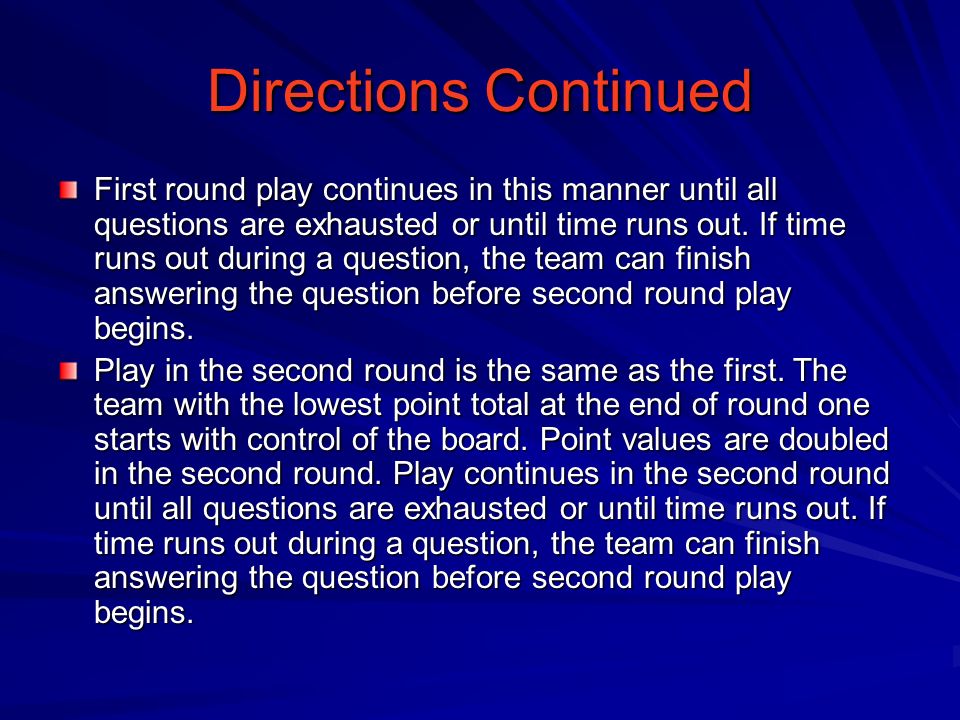 Directions Continued

First round play continues in this manner until all questions are exhausted or until time runs out. If time runs out during a question, the team can finish answering the question before second round play begins.

Play in the second round is the same as the first. The team with the lowest point total at the end of round one starts with control of the board. Point values are doubled in the second round. Play continues in the second round until all questions are exhausted or until time runs out. If time runs out during a question, the team can finish answering the question before second round play begins.